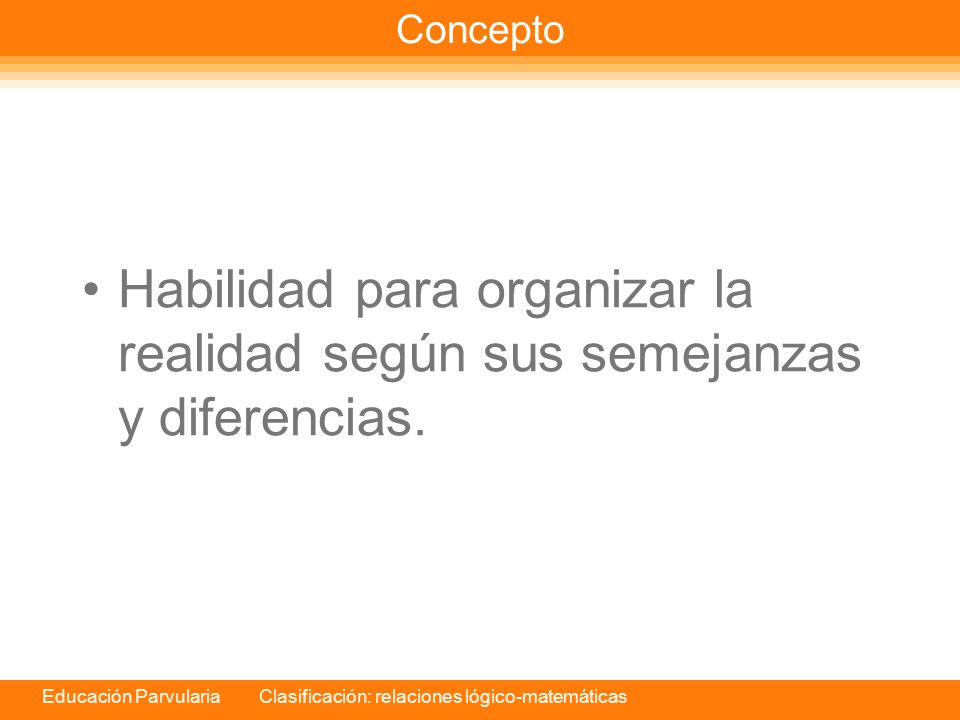 Concepto

• Habilidad para organizar la realidad según sus semejanzas y diferencias.

Educación Parvularia Clasificación: relaciones lógico-matemáticas